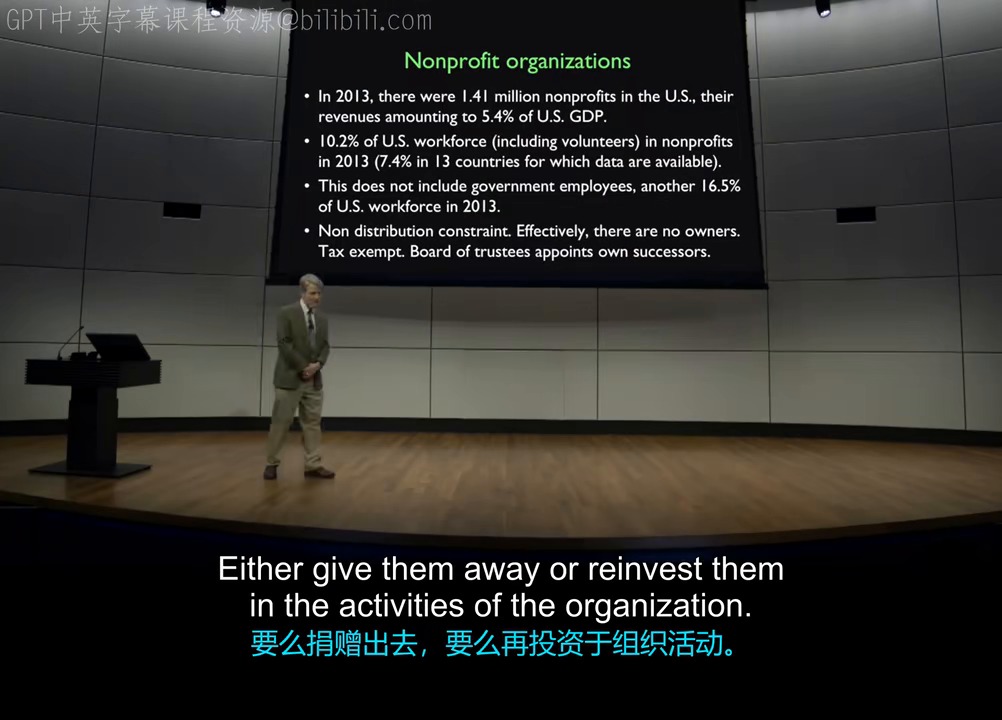 GPT中英字幕课程资源@bilibili.com

Nonprofit organizations

• In 2013, there were 1.41 million nonprofits in the U.S., their revenues amounting to 5.4% of U.S. GDP.
• 10.2% of U.S. workforce (including volunteers) in nonprofits in 2013 (7.4% in 13 countries for which data are available).
• This does not include government employees, another 16.5% of U.S. workforce in 2013.
• Non distribution constraint. Effectively, there are no owners. Tax exempt. Board of trustees appoints own successors.

Either give them away or reinvest them in the activities of the organization.
要么捐赠出去，要么再投资于组织活动。